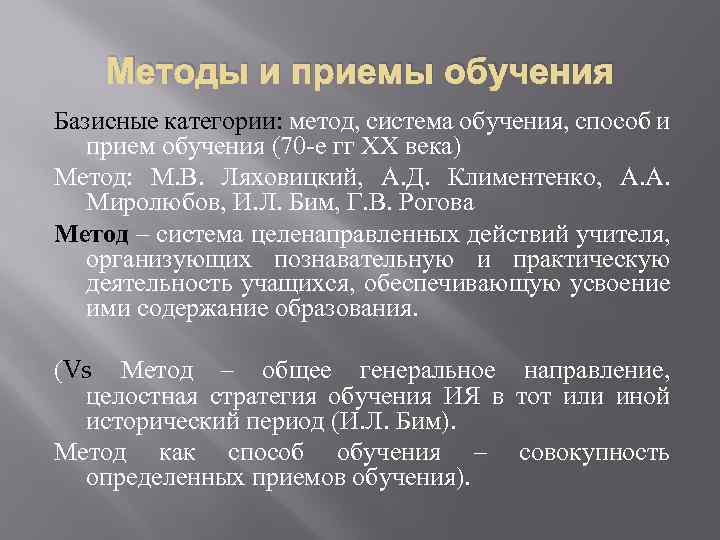 Методы и приемы обучения

Базисные категории: метод, система обучения, способ и прием обучения (70-е гг XX века)

Метод: М.В. Ляховицкий, А.Д. Климентенко, А.А. Миролюбов, И.Л. Бим, Г.В. Рогова

Метод – система целенаправленных действий учителя, организующих познавательную и практическую деятельность учащихся, обеспечивающую усвоение ими содержание образования.

(Vs Метод – общее генеральное направление, целостная стратегия обучения ИЯ в тот или иной исторический период (И.Л. Бим).

Метод как способ обучения – совокупность определенных приемов обучения).